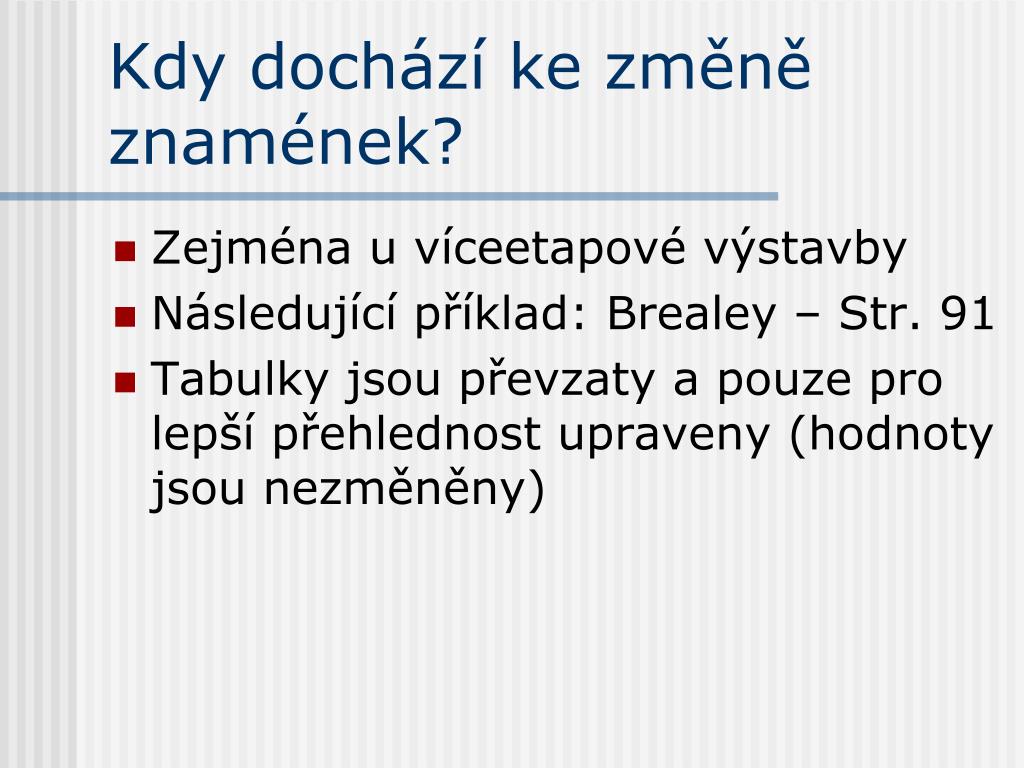 Kdy dochází ke změně znamének?

Zejména u víceetapové výstavby
Následující příklad: Brealey – Str. 91
Tabulky jsou převzaty a pouze pro lepší přehlednost upraveny (hodnoty jsou nezměněny)